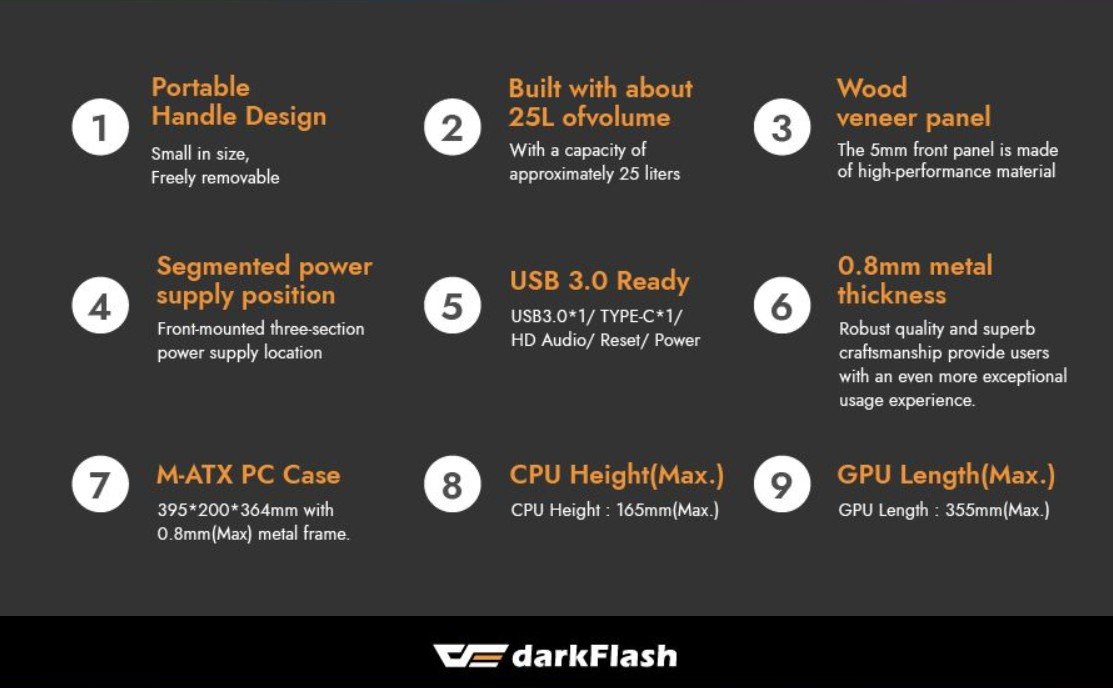 1
Portable Handle Design
Small in size,
Freely removable

2
Built with about 25L ofvolume
With a capacity of approximately 25 liters

3
Wood veneer panel
The 5mm front panel is made of high-performance material

4
Segmented power supply position
Front-mounted three-section power supply location

5
USB 3.0 Ready
USB3.0*1/ TYPE-C*1/ HD Audio/ Reset/ Power

6
0.8mm metal thickness
Robust quality and superb craftsmanship provide users with an even more exceptional usage experience.

7
M-ATX PC Case
395*200*364mm with 0.8mm(Max) metal frame.

8
CPU Height(Max.)
CPU Height : 165mm(Max.)

9
GPU Length(Max.)
GPU Length : 355mm(Max.)

darkFlash